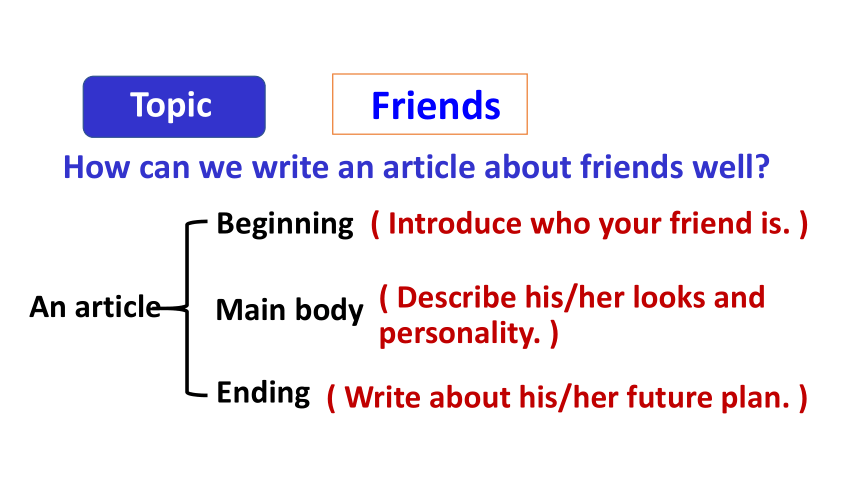 Topic

Friends

How can we write an article about friends well?

An article

Beginning ( Introduce who your friend is. )

Main body ( Describe his/her looks and personality. )

Ending ( Write about his/her future plan. )